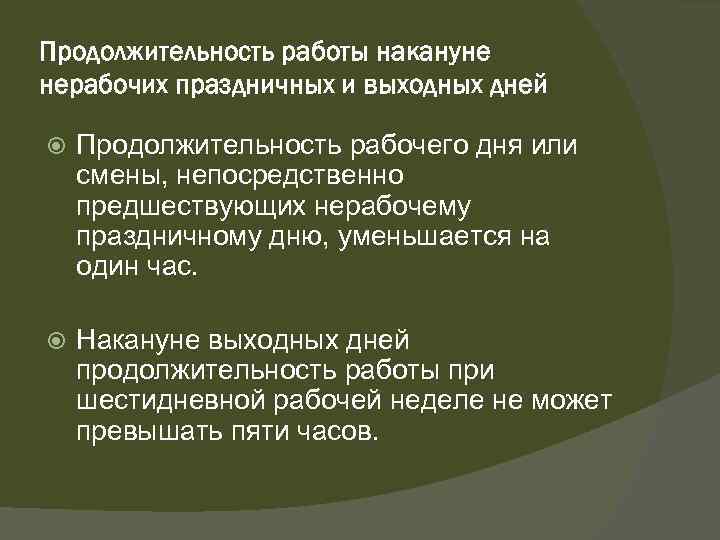 Продолжительность работы накануне нерабочих праздничных и выходных дней

Продолжительность рабочего дня или смены, непосредственно предшествующих нерабочему праздничному дню, уменьшается на один час.

Накануне выходных дней продолжительность работы при шестидневной рабочей неделе не может превышать пяти часов.